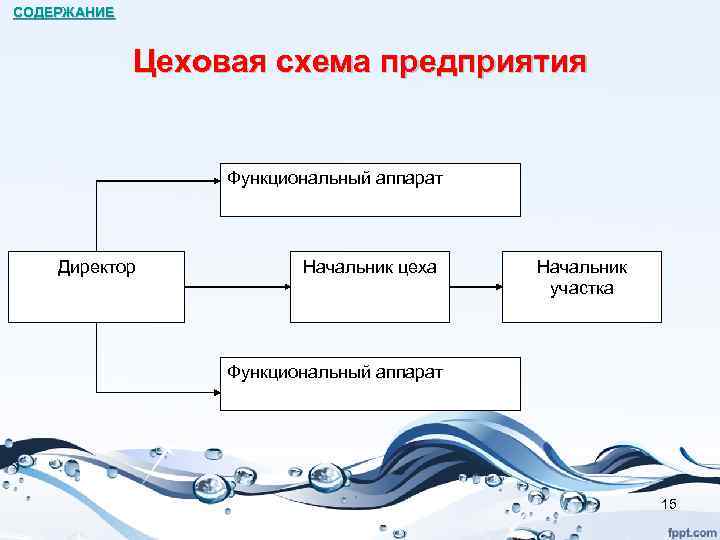 СОДЕРЖАНИЕ

Цеховая схема предприятия

Функциональный аппарат

Директор

Начальник цеха

Начальник участка

Функциональный аппарат

15

fppt.com